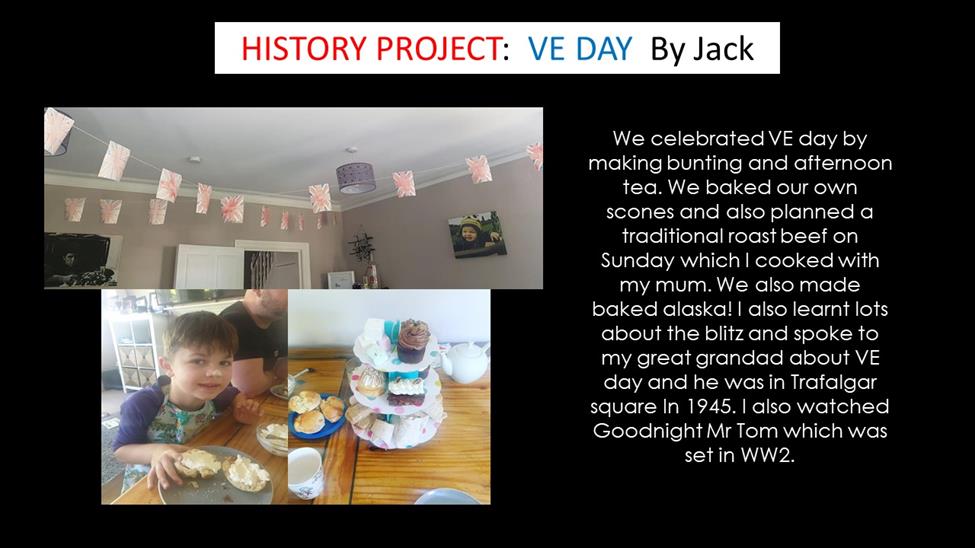 HISTORY PROJECT: VE DAY By Jack

We celebrated VE day by making bunting and afternoon tea. We baked our own scones and also planned a traditional roast beef on Sunday which I cooked with my mum. We also made baked alaska! I also learnt lots about the blitz and spoke to my great grandad about VE day and he was in Trafalgar square In 1945. I also watched Goodnight Mr Tom which was set in WW2.